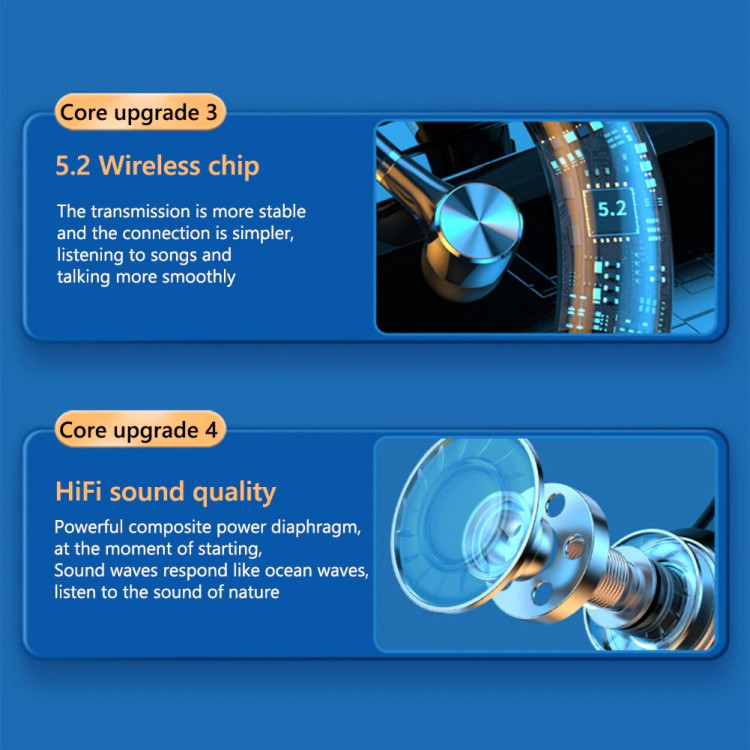 Core upgrade 3

5.2 Wireless chip

The transmission is more stable and the connection is simpler, listening to songs and talking more smoothly

5.2

Core upgrade 4

HiFi sound quality

Powerful composite power diaphragm, at the moment of starting, Sound waves respond like ocean waves, listen to the sound of nature